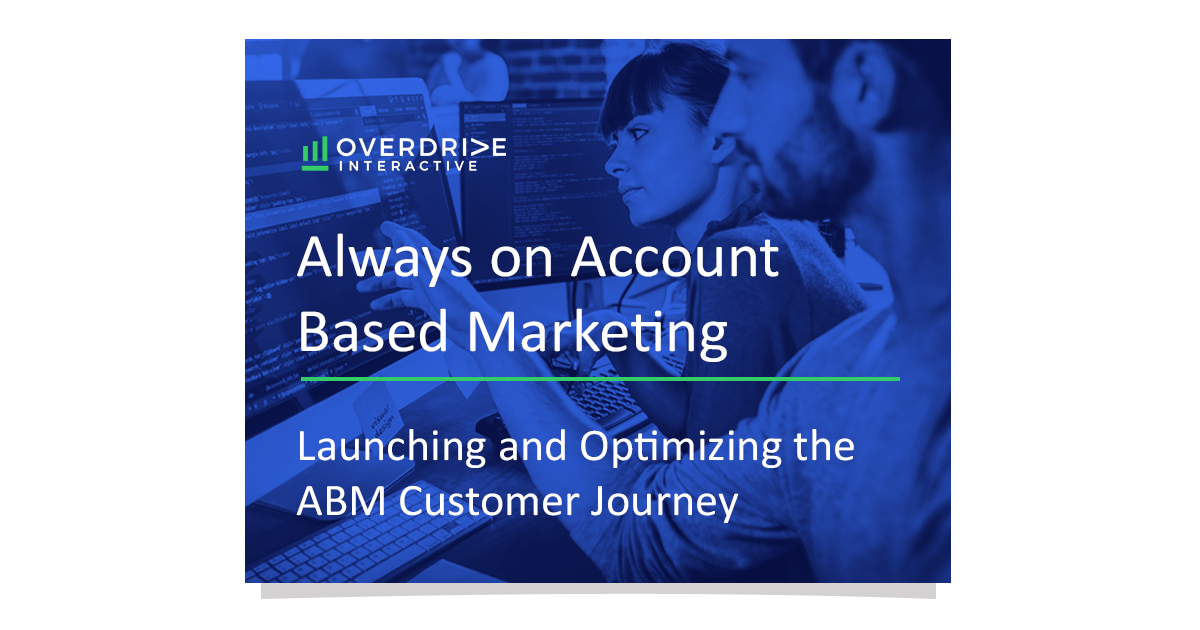 OVERDRIVE
INTERACTIVE

Always on Account Based Marketing

Launching and Optimizing the ABM Customer Journey